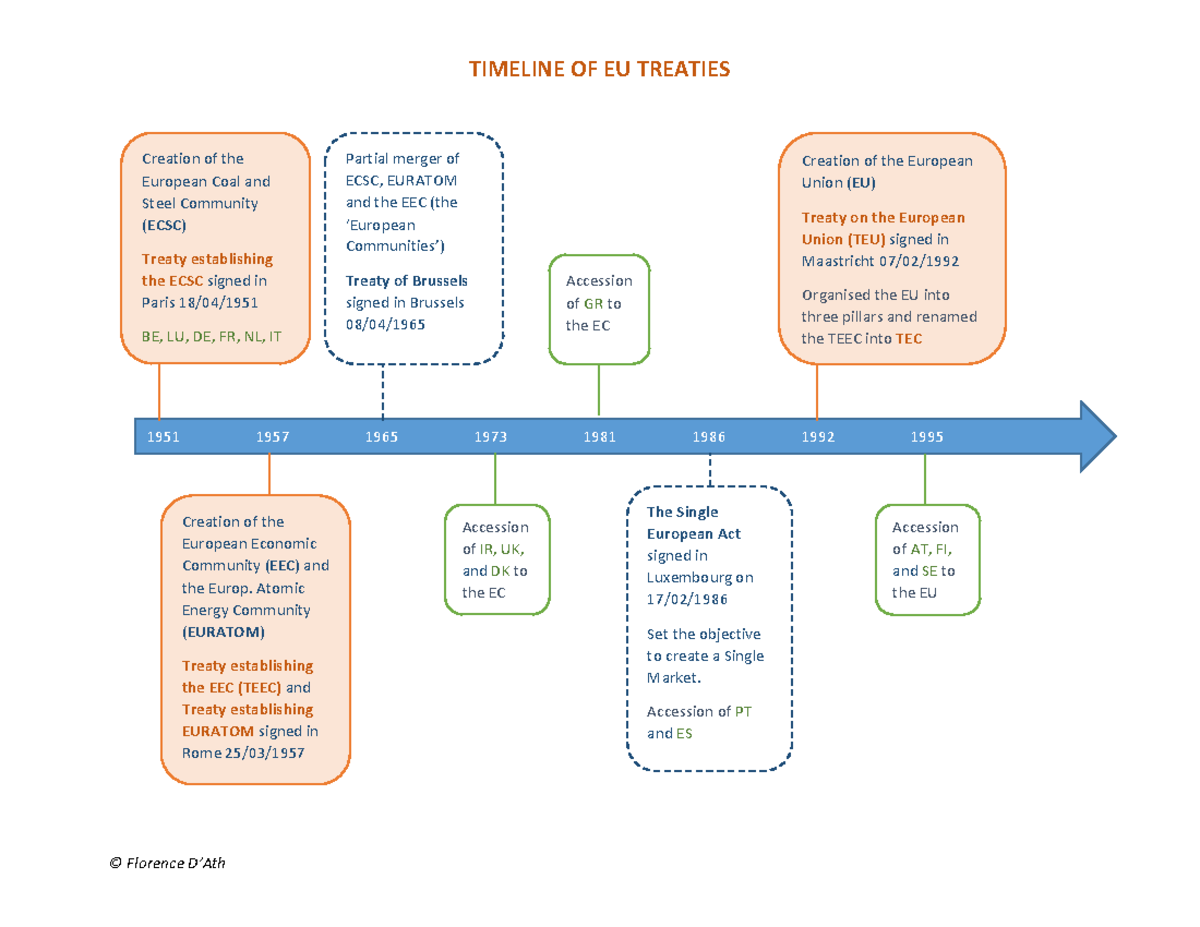 TIMELINE OF EU TREATIES

Creation of the European Coal and Steel Community (ECSC)

Treaty establishing the ECSC signed in Paris 18/04/1951

BE, LU, DE, FR, NL, IT

Partial merger of ECSC, EURATOM and the EEC (the 'European Communities')

Treaty of Brussels signed in Brussels 08/04/1965

Accession of GR to the EC

Creation of the European Union (EU)

Treaty on the European Union (TEU) signed in Maastricht 07/02/1992

Organised the EU into three pillars and renamed the TEEC into TEC

1951 1957 1965 1973 1981 1986 1992 1995

Creation of the European Economic Community (EEC) and the Europ. Atomic Energy Community (EURATOM)

Treaty establishing the EEC (TEEC) and Treaty establishing EURATOM signed in Rome 25/03/1957

Accession of IR, UK, and DK to the EC

The Single European Act signed in Luxembourg on 17/02/1986

Set the objective to create a Single Market.

Accession of PT and ES

Accession of AT, FI, and SE to the EU

© Florence D'Ath